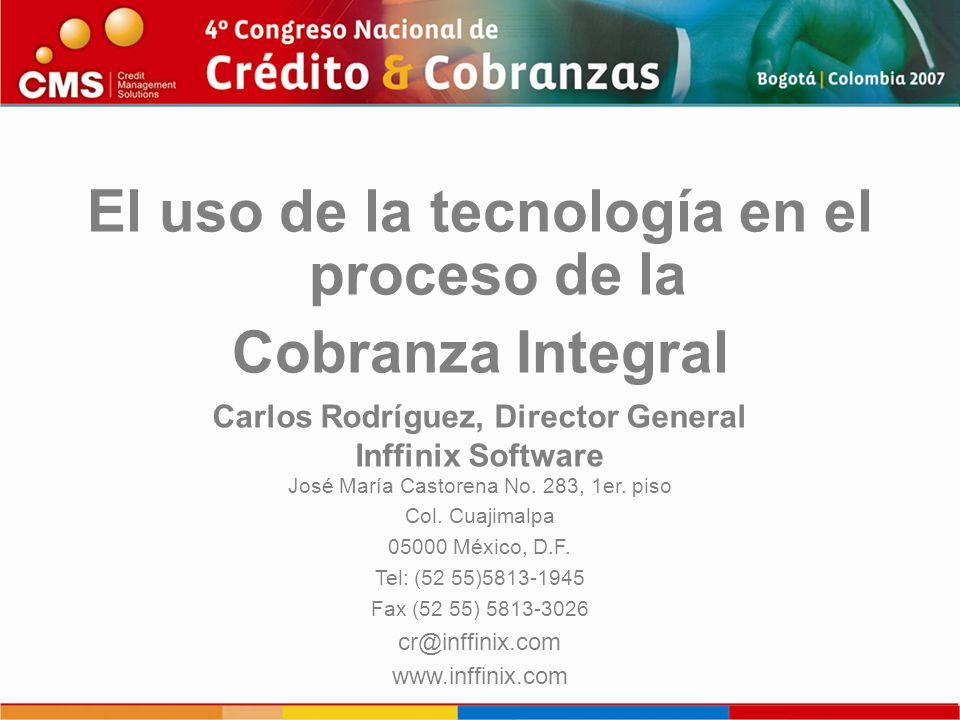 CMS Credit Management Solutions

4º Congreso Nacional de
Crédito & Cobranzas

Bogotá | Colombia 2007

El uso de la tecnología en el proceso de la
Cobranza Integral

Carlos Rodríguez, Director General
Inffinix Software

José María Castorena No. 283, 1er. piso
Col. Cuajimalpa
05000 México, D.F.
Tel: (52 55)5813-1945
Fax (52 55) 5813-3026
cr@inffinix.com
www.inffinix.com